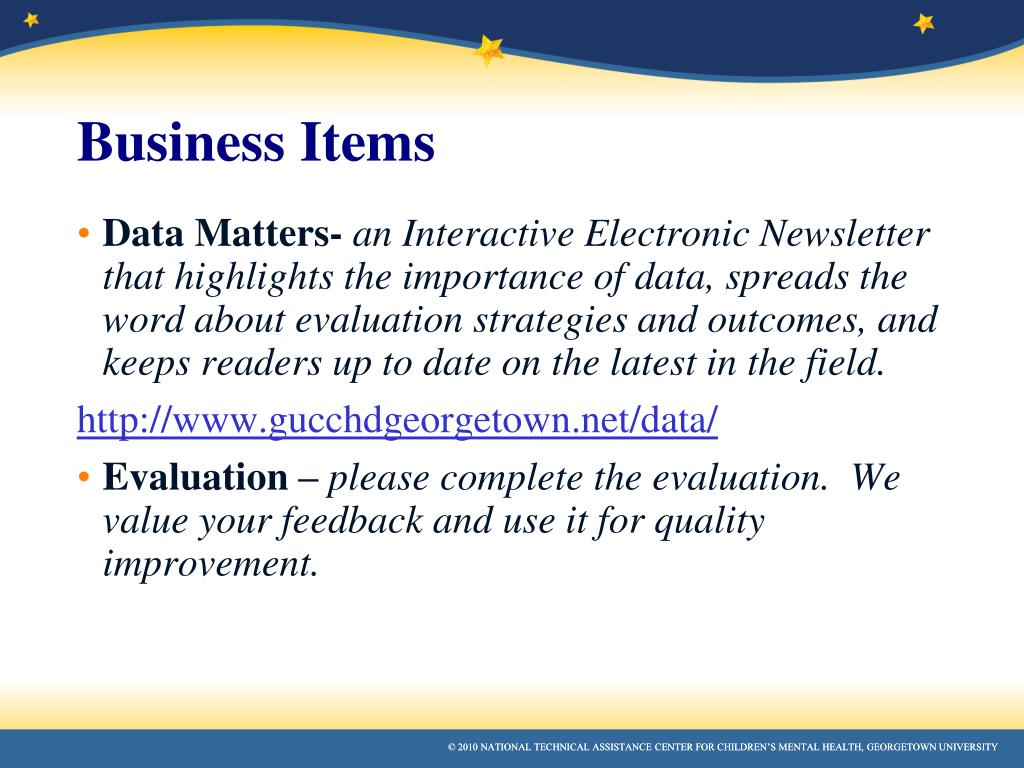 Business Items

• Data Matters- an Interactive Electronic Newsletter that highlights the importance of data, spreads the word about evaluation strategies and outcomes, and keeps readers up to date on the latest in the field.

http://www.gucchdgeorgetown.net/data/

• Evaluation – please complete the evaluation. We value your feedback and use it for quality improvement.

© 2010 NATIONAL TECHNICAL ASSISTANCE CENTER FOR CHILDREN'S MENTAL HEALTH, GEORGETOWN UNIVERSITY